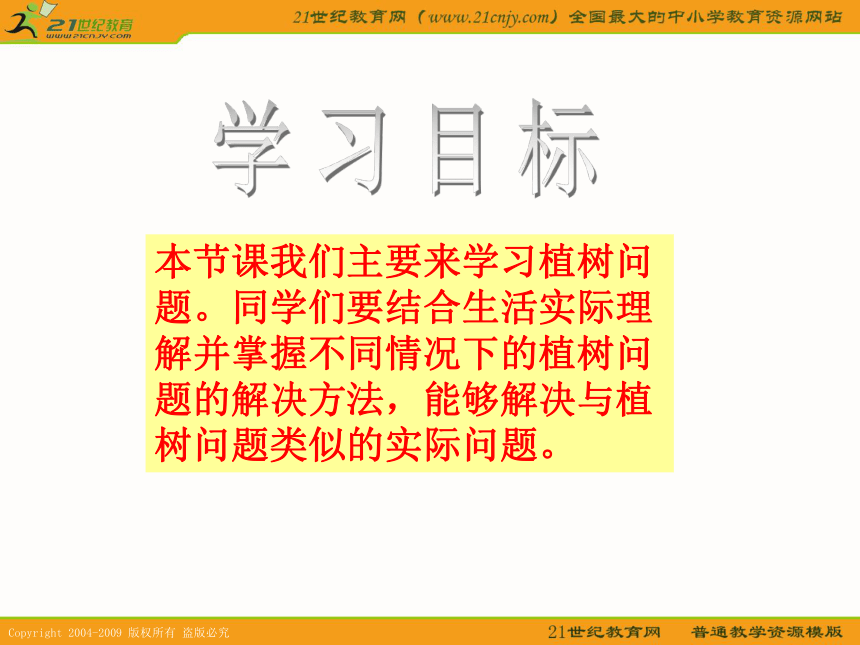 21世纪教育
www.21cnjy.com

21世纪教育网（www.21cnjy.com）全国最大的中小学教育资源网站

学习目标

本节课我们主要来学习植树问题。同学们要结合生活实际理解并掌握不同情况下的植树问题的解决方法，能够解决与植树问题类似的实际问题。

Copyright 2004-2009 版权所有 盗版必究

21世纪教育网 普通教学资源模版